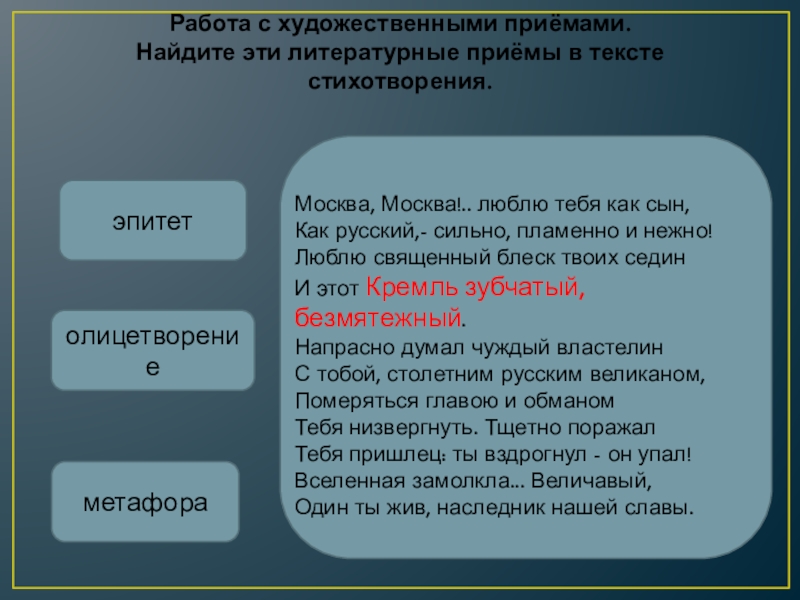 Работа с художественными приёмами.
Найдите эти литературные приёмы в тексте стихотворения.

эпитет

олицетворение

метафора

Москва, Москва!.. люблю тебя как сын,
Как русский,- сильно, пламенно и нежно!
Люблю священный блеск твоих седин
И этот Кремль зубчатый, безмятежный.
Напрасно думал чуждый властелин
С тобой, столетним русским великаном,
Померяться главою и обманом
Тебя низвергнуть. Тщетно поражал
Тебя пришлец: ты вздрогнул - он упал!
Вселенная замолкла... Величавый,
Один ты жив, наследник нашей славы.